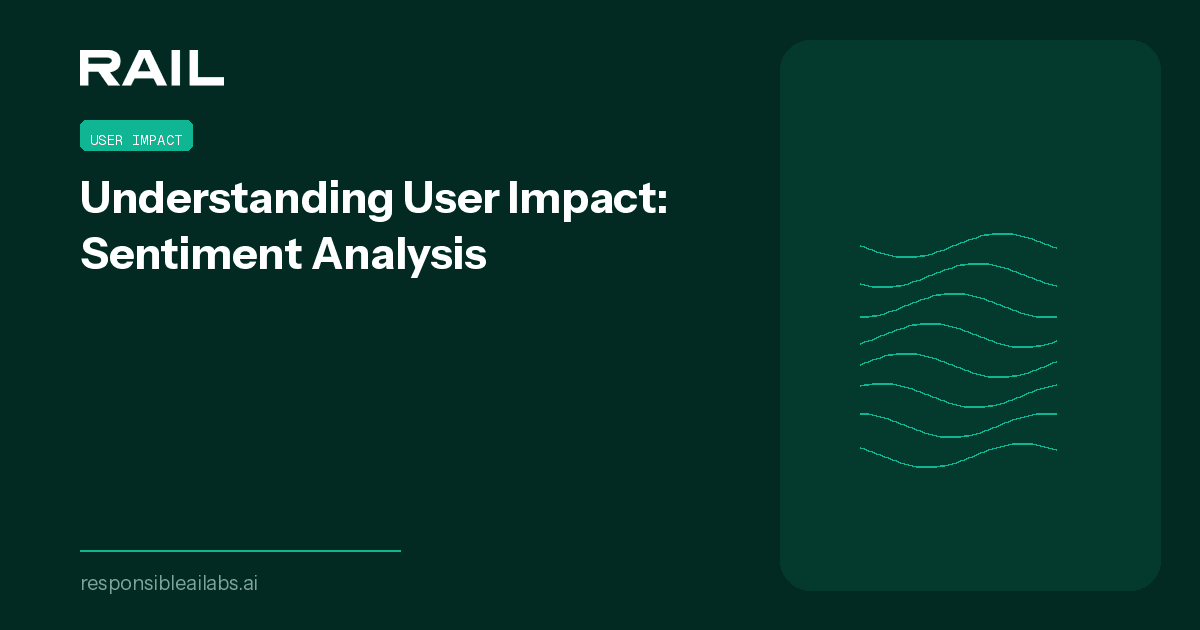 RAIL

USER IMPACT

Understanding User Impact: Sentiment Analysis

responsibleailabs.ai